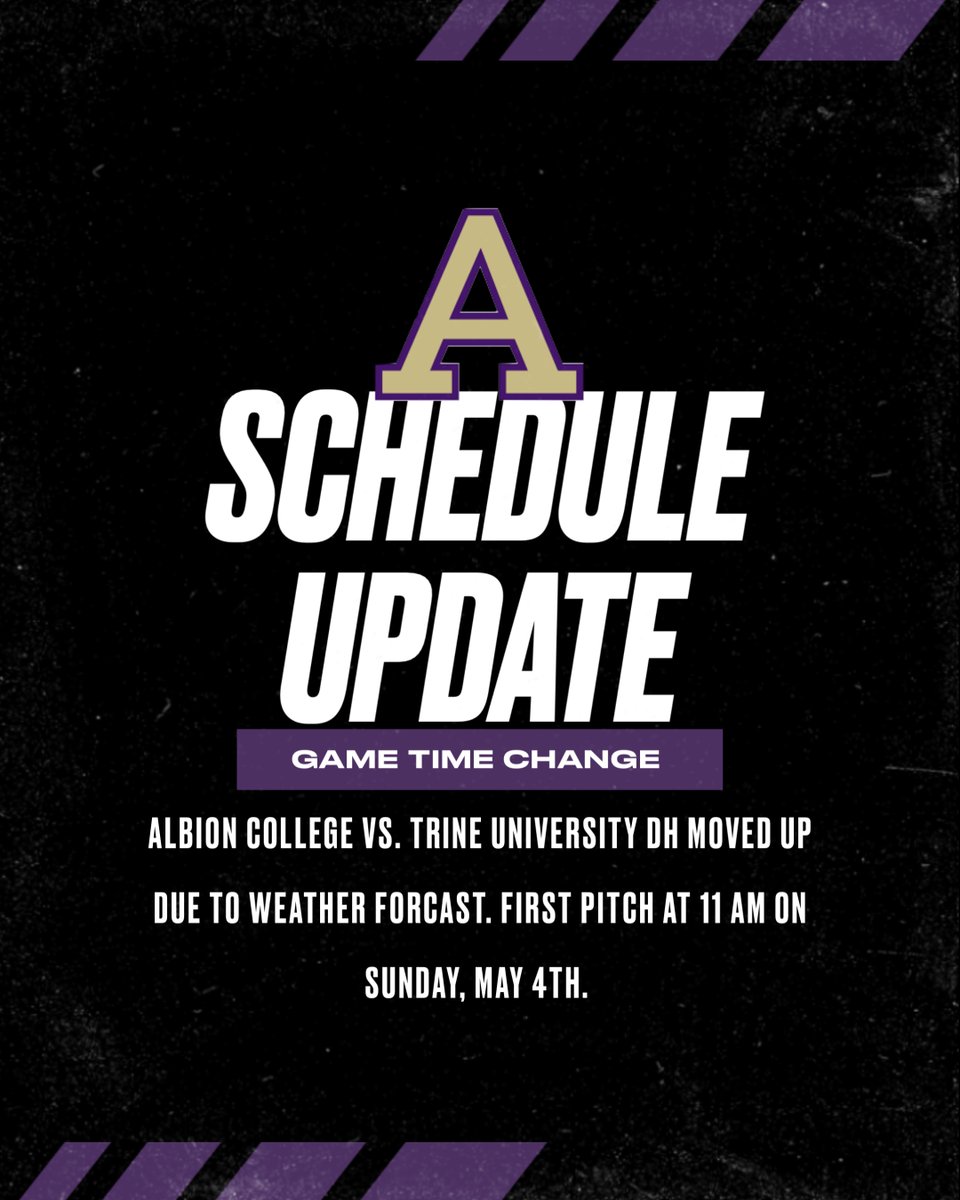 A

SCHEDULE UPDATE

GAME TIME CHANGE

ALBION COLLEGE VS. TRINE UNIVERSITY DH MOVED UP DUE TO WEATHER FORCAST. FIRST PITCH AT 11 AM ON SUNDAY, MAY 4TH.